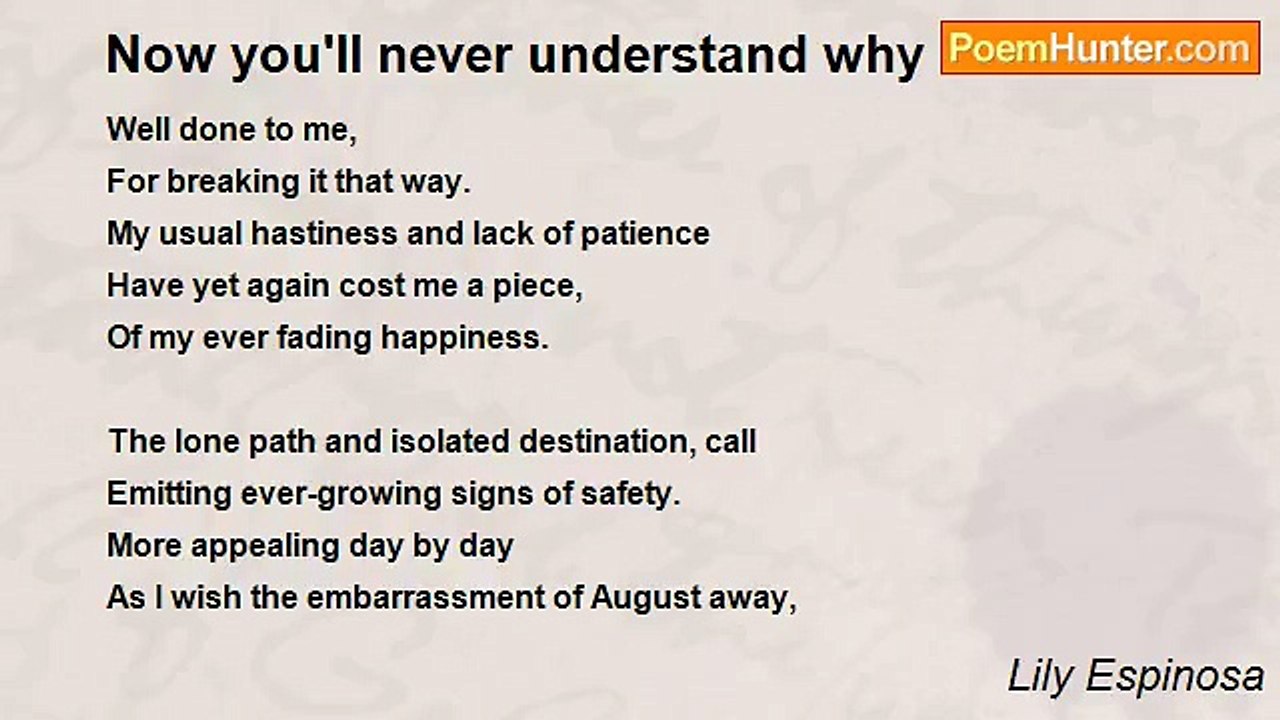 Now you'll never understand why

PoemHunter.com

Well done to me,
For breaking it that way.
My usual hastiness and lack of patience
Have yet again cost me a piece,
Of my ever fading happiness.

The lone path and isolated destination, call
Emitting ever-growing signs of safety.
More appealing day by day
As I wish the embarrassment of August away,

Lily Espinosa